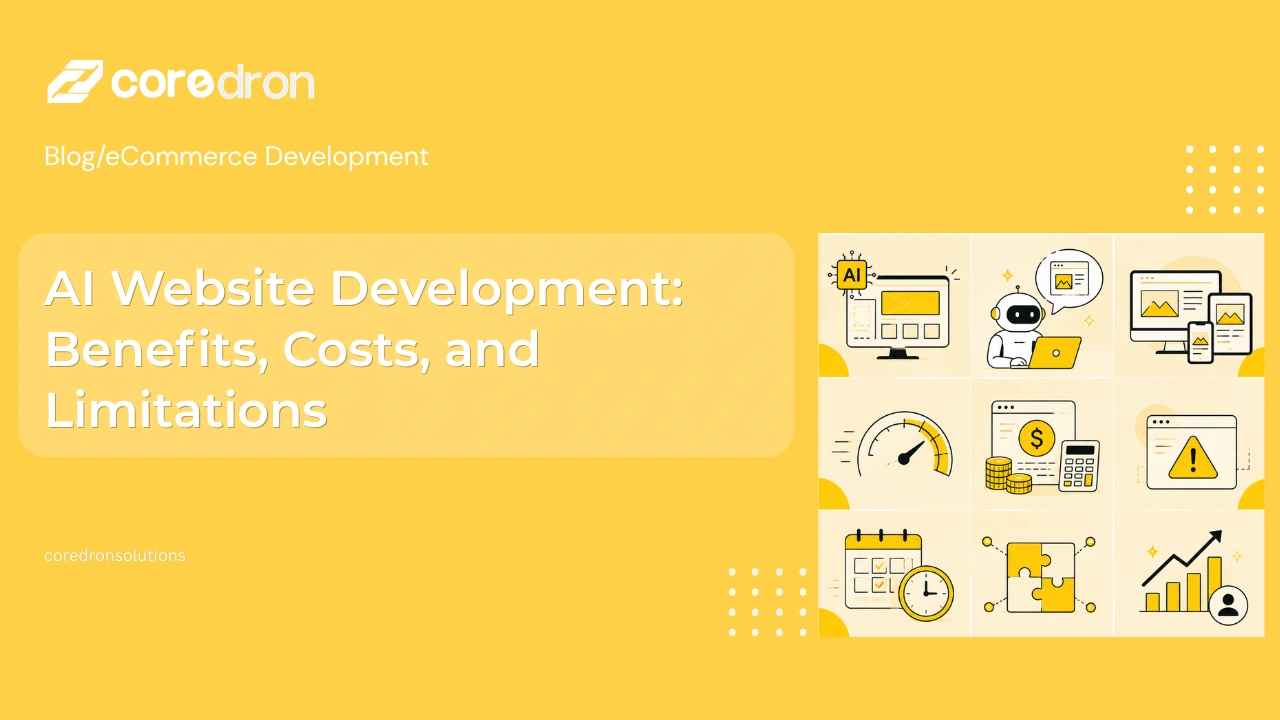 coredron

Blog/eCommerce Development

AI Website Development: Benefits, Costs, and Limitations

coredronsolutions

AI

$